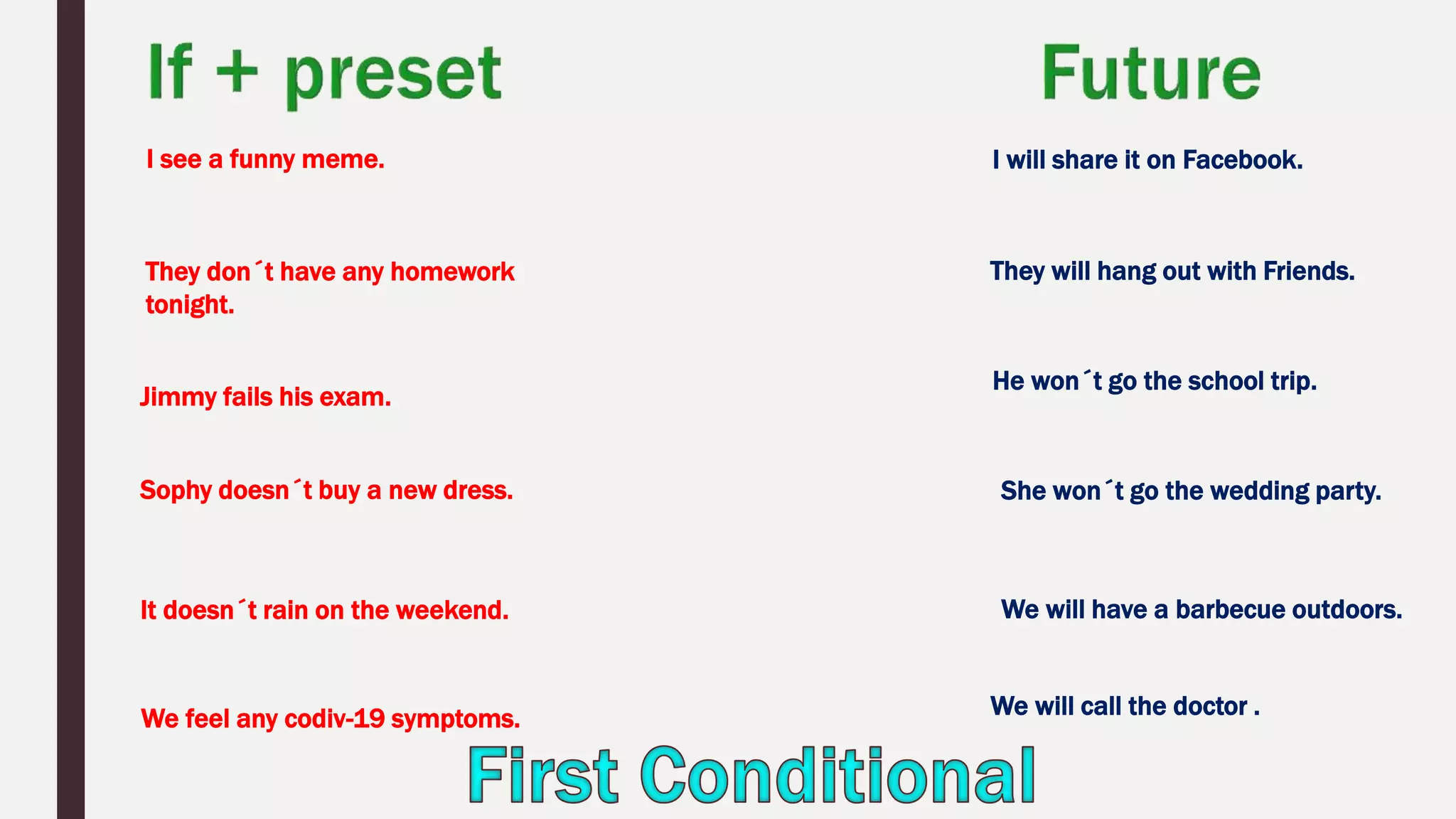 If + preset

I see a funny meme.

They don´t have any homework tonight.

Jimmy fails his exam.

Sophy doesn´t buy a new dress.

It doesn´t rain on the weekend.

We feel any codiv-19 symptoms.

Future

I will share it on Facebook.

They will hang out with Friends.

He won´t go the school trip.

She won´t go the wedding party.

We will have a barbecue outdoors.

We will call the doctor .

First Conditional